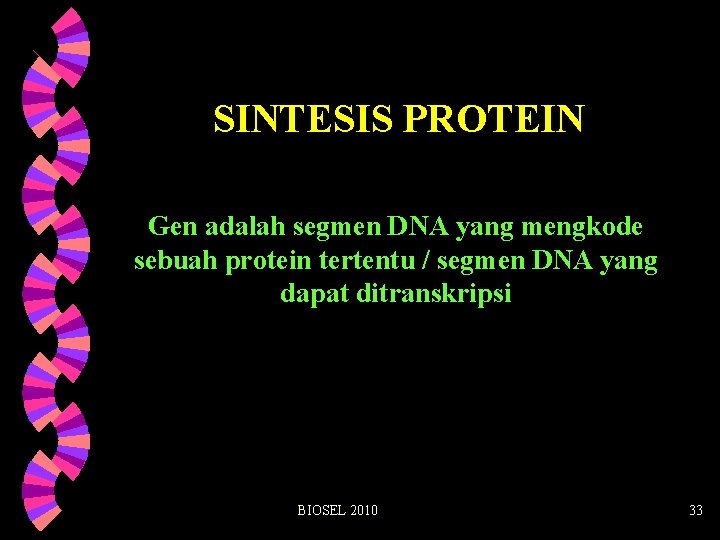 SINTESIS PROTEIN

Gen adalah segmen DNA yang mengkode sebuah protein tertentu / segmen DNA yang dapat ditranskripsi

BIOSEL 2010

33